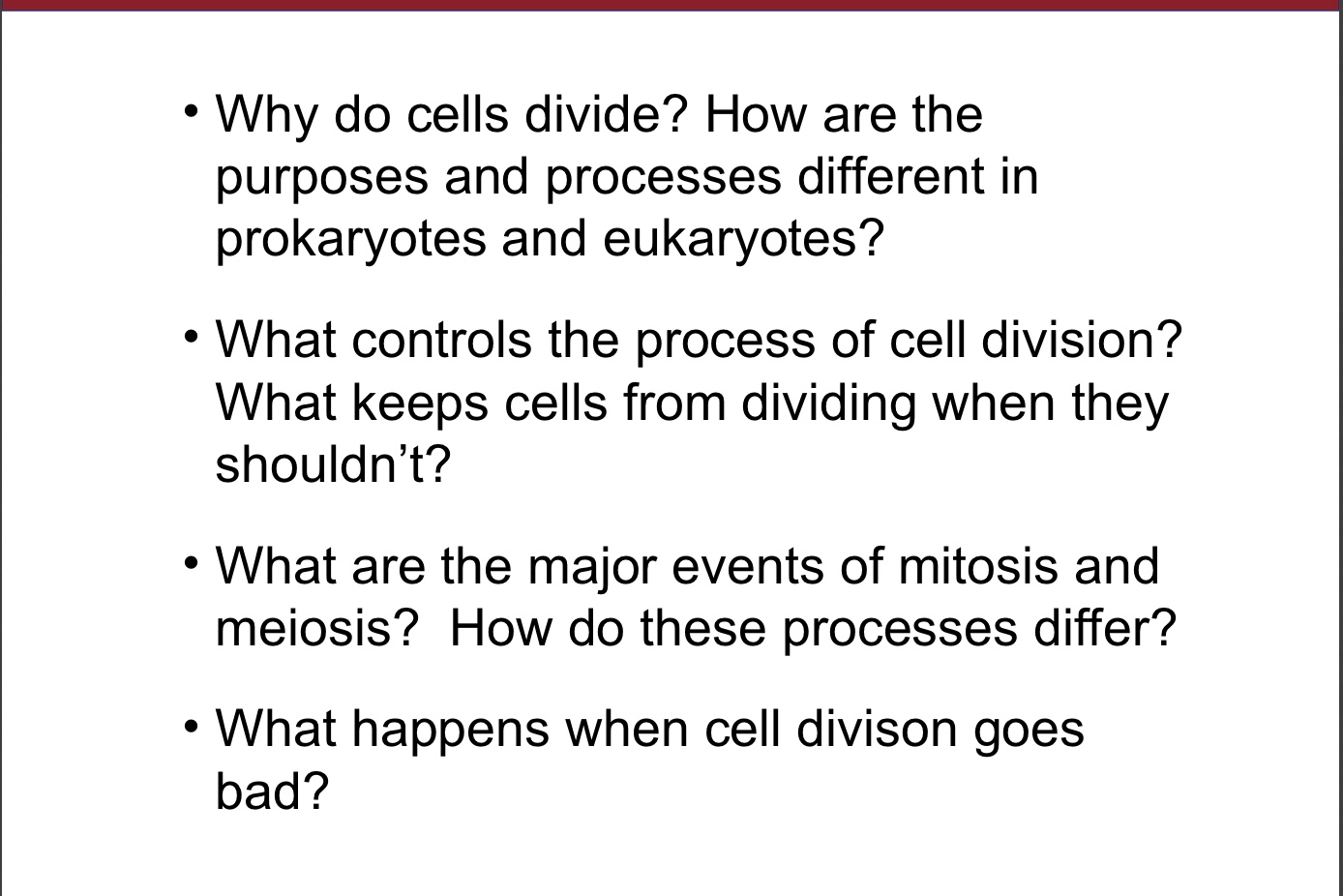 • Why do cells divide? How are the purposes and processes different in prokaryotes and eukaryotes?

• What controls the process of cell division? What keeps cells from dividing when they shouldn’t?

• What are the major events of mitosis and meiosis?  How do these processes differ?

• What happens when cell divison goes bad?